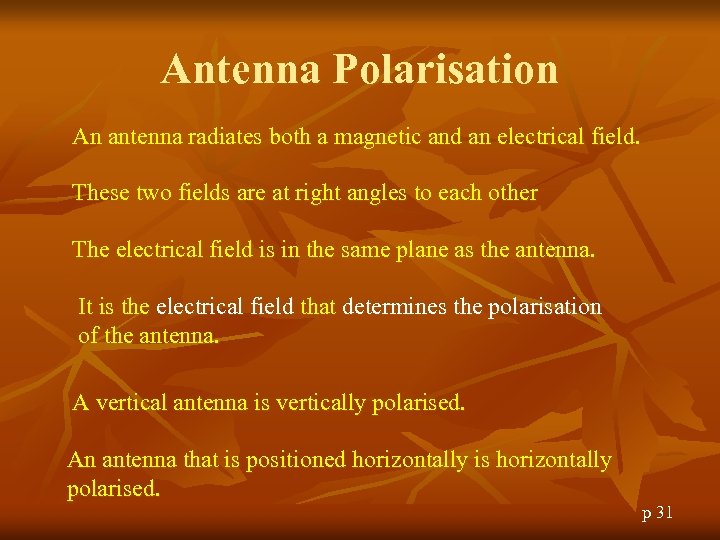 Antenna Polarisation

An antenna radiates both a magnetic and an electrical field.

These two fields are at right angles to each other

The electrical field is in the same plane as the antenna.

It is the electrical field that determines the polarisation of the antenna.

A vertical antenna is vertically polarised.

An antenna that is positioned horizontally is horizontally polarised.

p 31